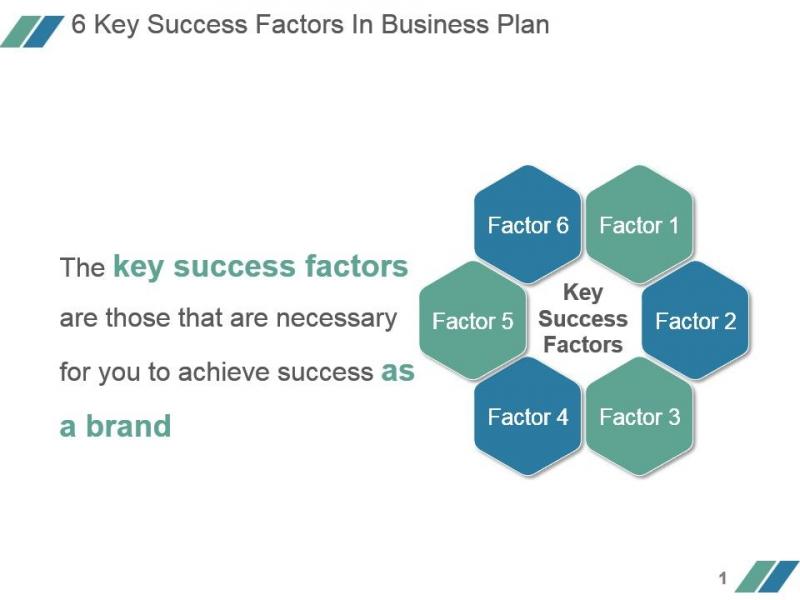 6 Key Success Factors In Business Plan

The key success factors are those that are necessary for you to achieve success as a brand

Factor 6
Factor 1
Factor 5
Key Success Factors
Factor 2
Factor 4
Factor 3

1